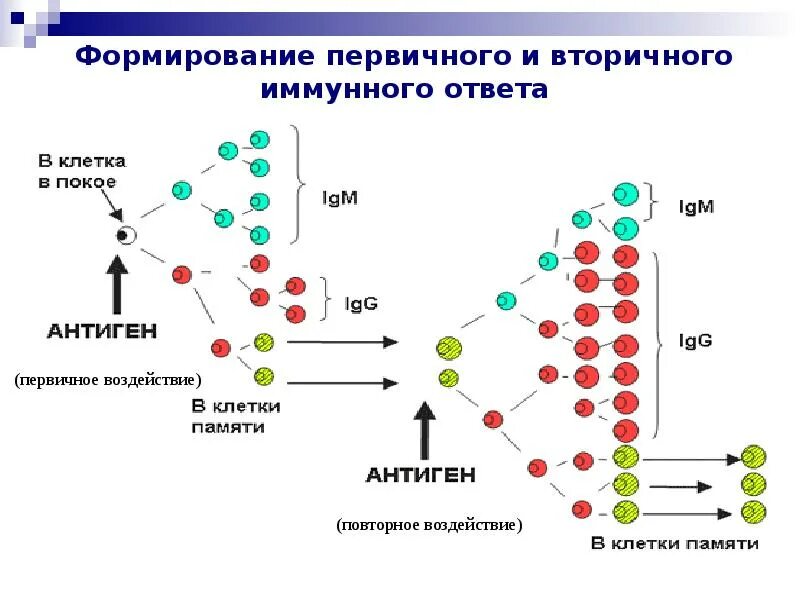 Формирование первичного и вторичного иммунного ответа

В клетка в покое

IgM

IgG

АНТИГЕН

(первичное воздействие)

В клетки памяти

IgM

IgG

АНТИГЕН

(повторное воздействие)

В клетки памяти